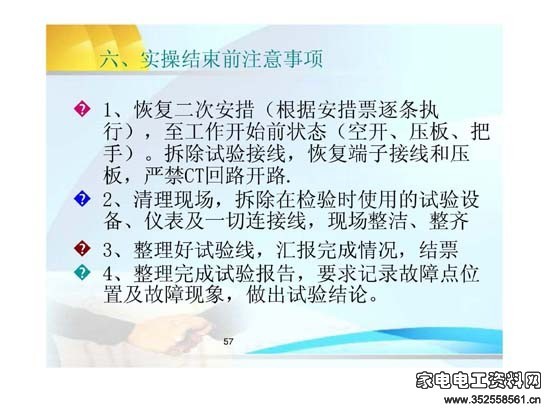 六、实操结束前注意事项

1、恢复二次安措（根据安措票逐条执行），至工作开始前状态（空开、压板、把手）。拆除试验接线，恢复端子接线和压板，严禁CT回路开路.

2、清理现场，拆除在检验时使用的试验设备、仪表及一切连接线，现场整洁、整齐

3、整理好试验线，汇报完成情况，结票

4、整理完成试验报告，要求记录故障点位置及故障现象，做出试验结论。

57

家电电工资料网
www.352558561.cn